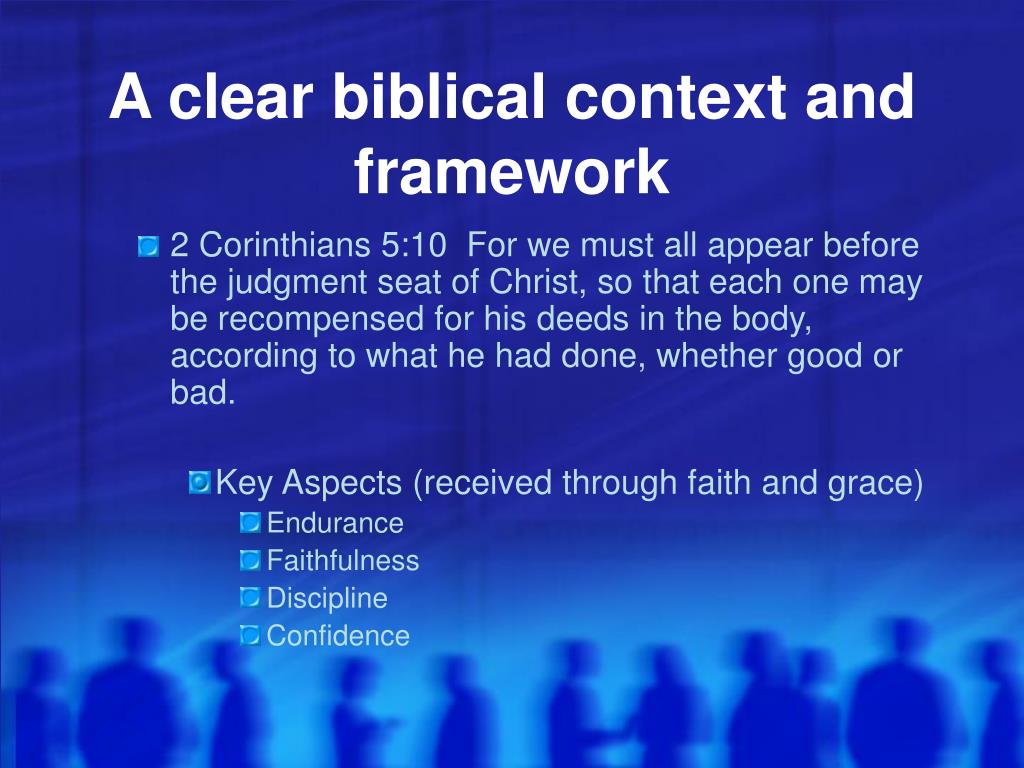 A clear biblical context and framework

2 Corinthians 5:10 For we must all appear before the judgment seat of Christ, so that each one may be recompensed for his deeds in the body, according to what he had done, whether good or bad.

Key Aspects (received through faith and grace)

Endurance

Faithfulness

Discipline

Confidence